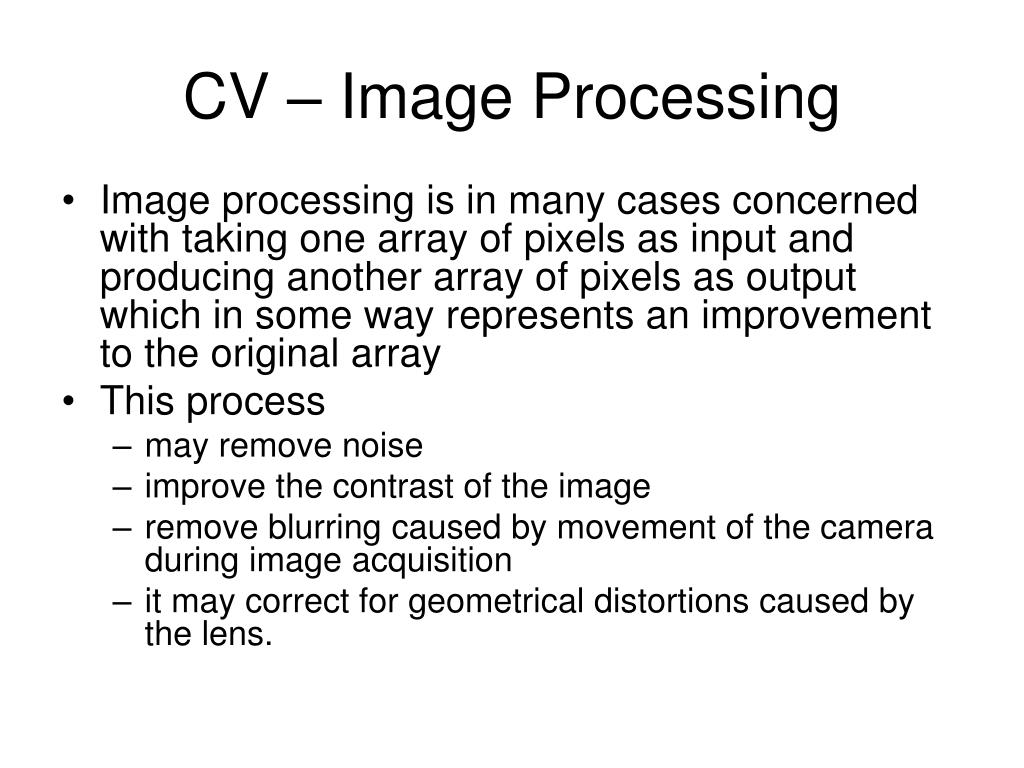 CV – Image Processing

• Image processing is in many cases concerned with taking one array of pixels as input and producing another array of pixels as output which in some way represents an improvement to the original array
• This process
– may remove noise
– improve the contrast of the image
– remove blurring caused by movement of the camera during image acquisition
– it may correct for geometrical distortions caused by the lens.